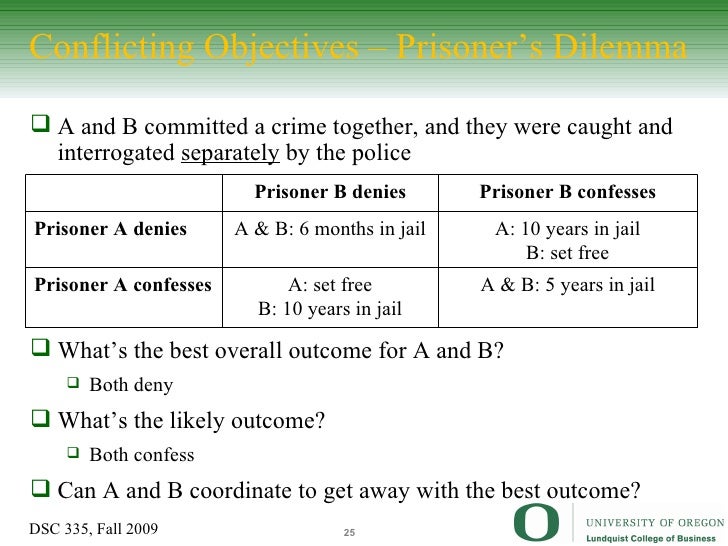 Conflicting Objectives – Prisoner's Dilemma

❑ A and B committed a crime together, and they were caught and interrogated separately by the police

| | Prisoner B denies | Prisoner B confesses |
|---|---|---|
| Prisoner A denies | A & B: 6 months in jail | A: 10 years in jail B: set free |
| Prisoner A confesses | A: set free B: 10 years in jail | A & B: 5 years in jail |

❑ What's the best overall outcome for A and B?

❑ Both deny

❑ What's the likely outcome?

❑ Both confess

❑ Can A and B coordinate to get away with the best outcome?

DSC 335, Fall 2009

25

O UNIVERSITY OF OREGON
Lundquist College of Business